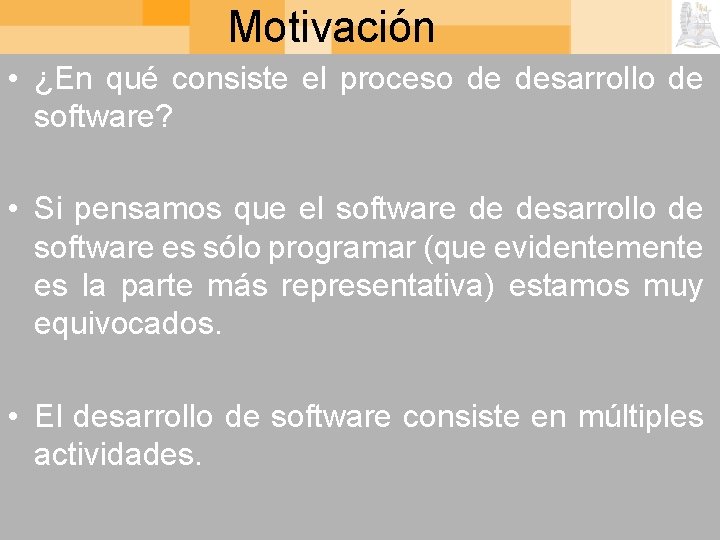 Motivación

• ¿En qué consiste el proceso de desarrollo de software?

• Si pensamos que el software de desarrollo de software es sólo programar (que evidentemente es la parte más representativa) estamos muy equivocados.

• El desarrollo de software consiste en múltiples actividades.